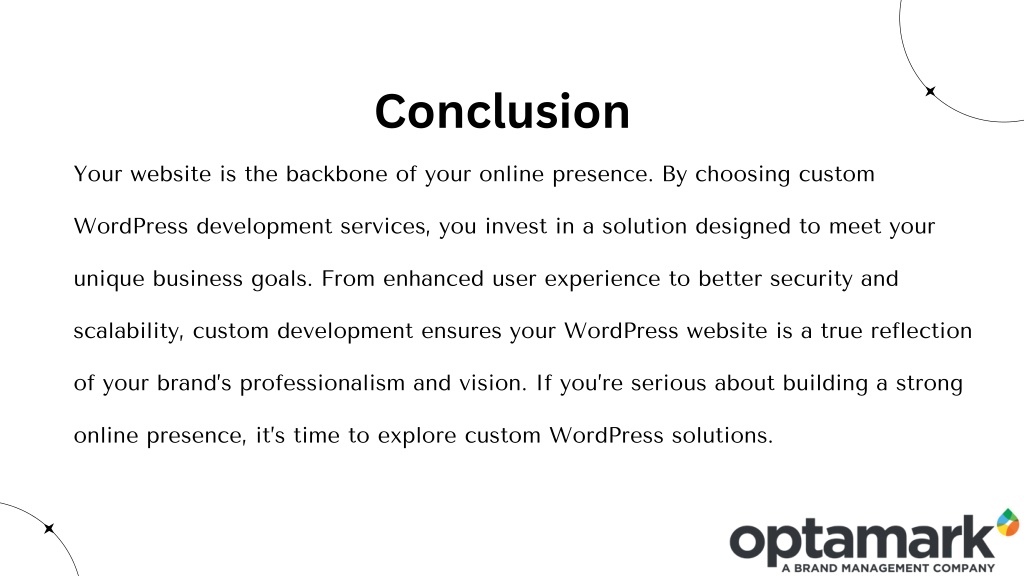 Conclusion

Your website is the backbone of your online presence. By choosing custom WordPress development services, you invest in a solution designed to meet your unique business goals. From enhanced user experience to better security and scalability, custom development ensures your WordPress website is a true reflection of your brand's professionalism and vision. If you're serious about building a strong online presence, it's time to explore custom WordPress solutions.

optamark
A BRAND MANAGEMENT COMPANY